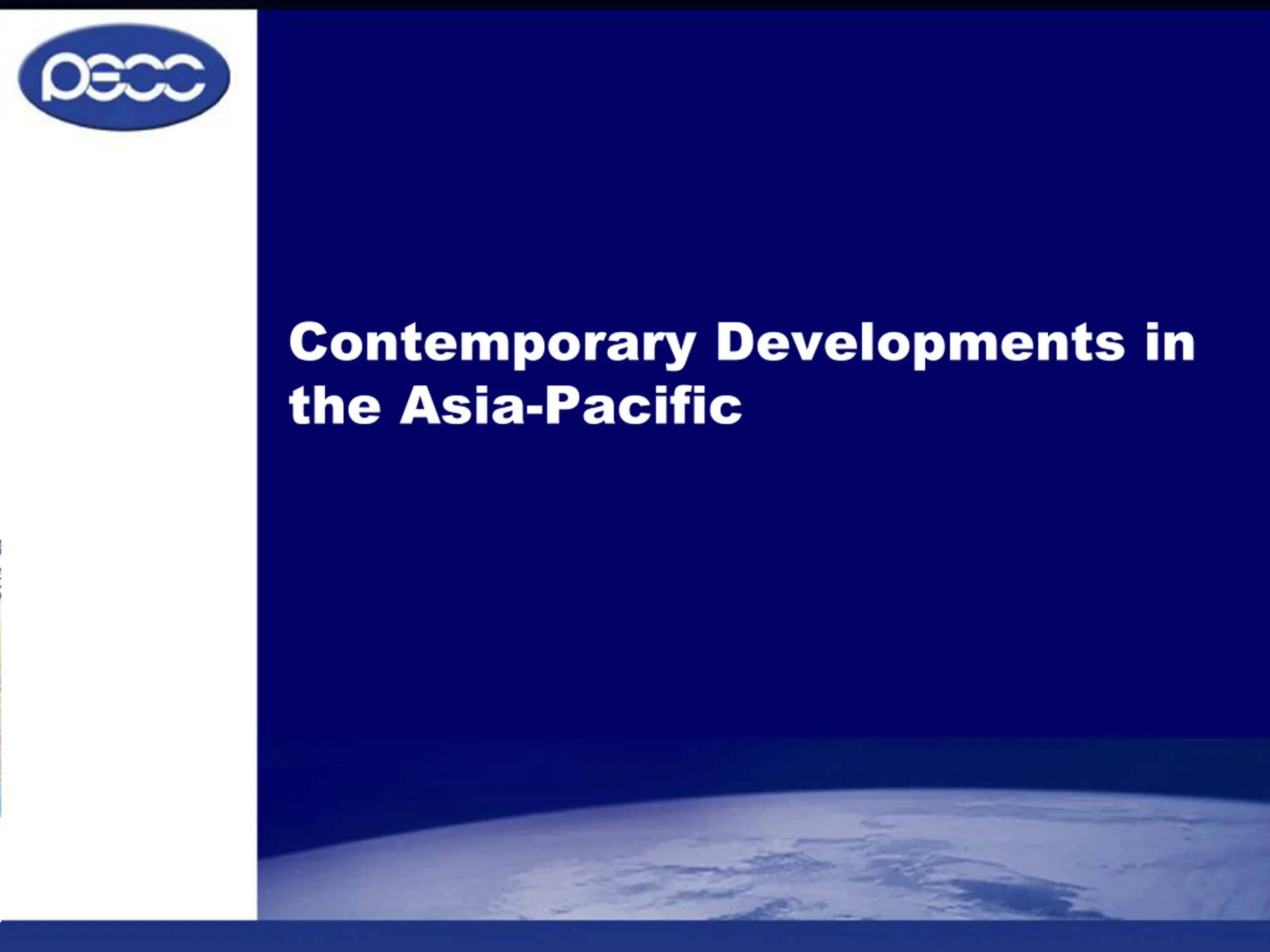 pecc

Contemporary Developments in the Asia-Pacific